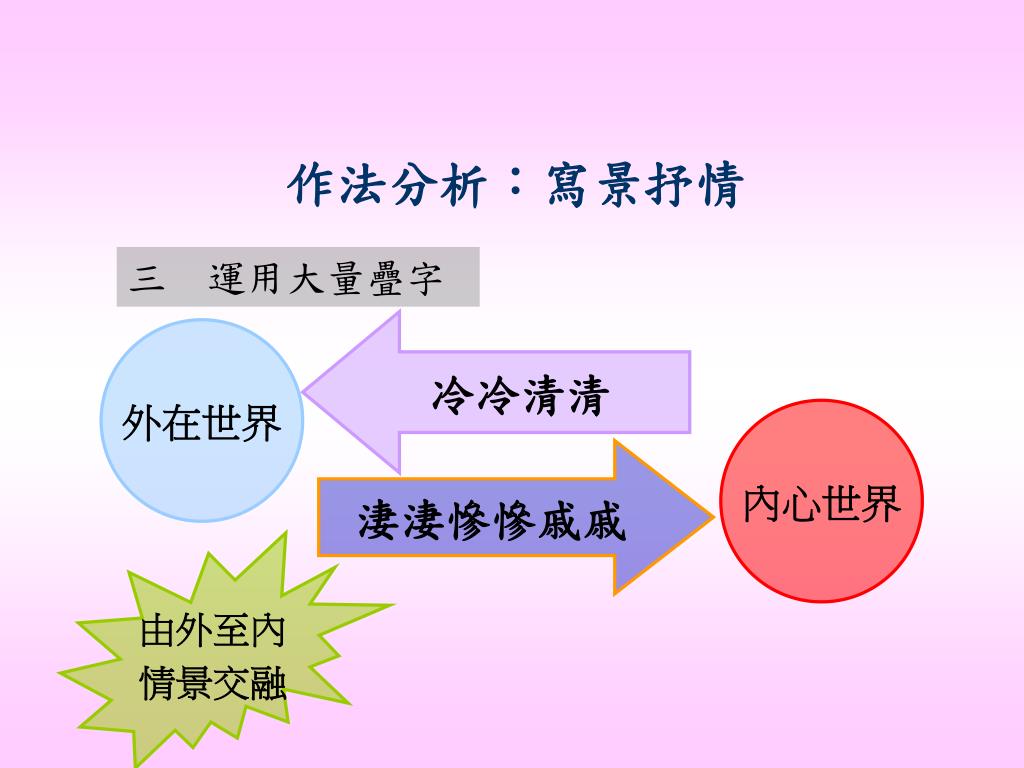 作法分析：寫景抒情

三　運用大量疊字

外在世界

冷冷清清

淒淒慘慘戚戚

內心世界

由外至內
情景交融